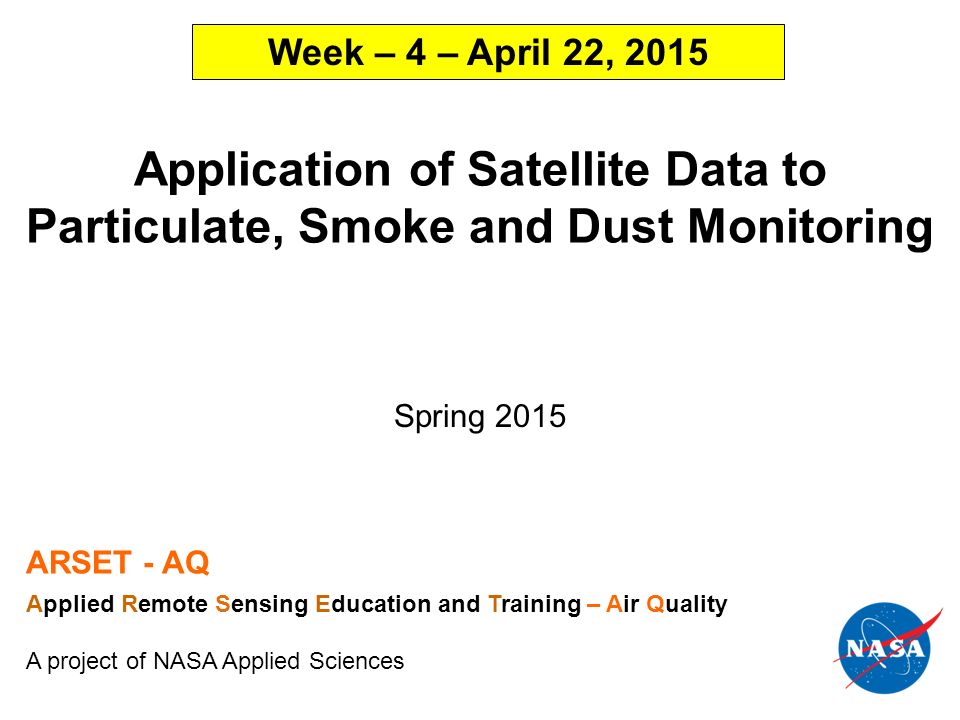 Week – 4 – April 22, 2015

Application of Satellite Data to Particulate, Smoke and Dust Monitoring

Spring 2015

ARSET - AQ

Applied Remote Sensing Education and Training – Air Quality

A project of NASA Applied Sciences

NASA